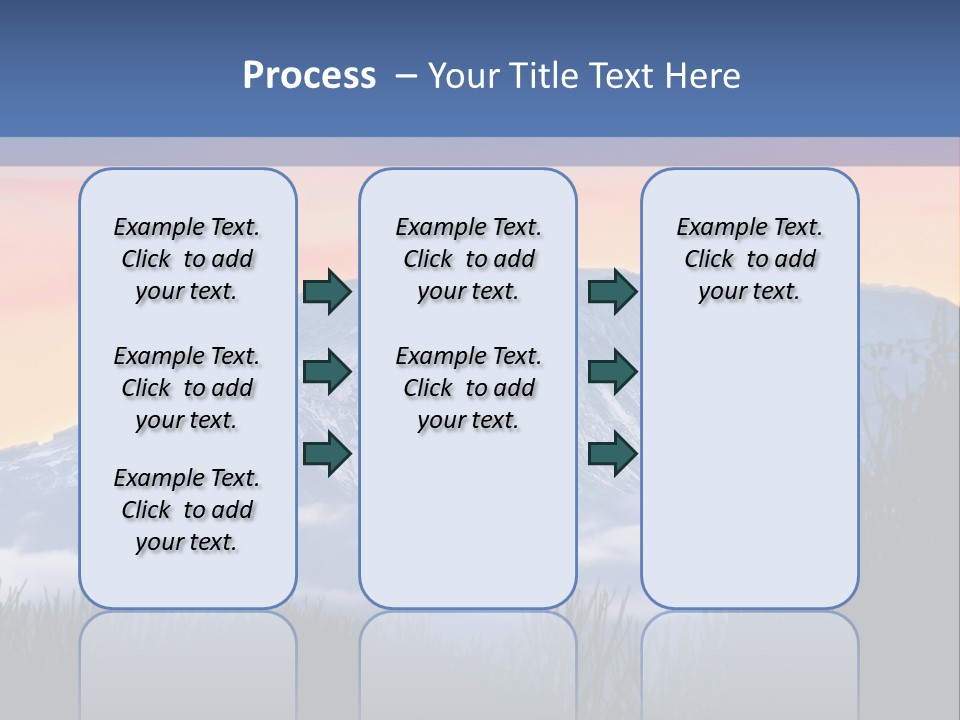 Process – Your Title Text Here

Example Text. Click to add your text.

Example Text. Click to add your text.

Example Text. Click to add your text.

Example Text. Click to add your text.

Example Text. Click to add your text.

Example Text. Click to add your text.